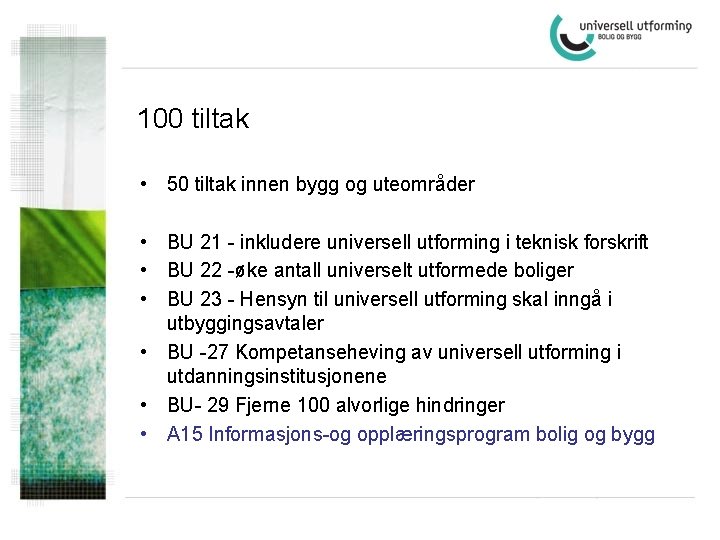 universell utforming
BOLIG OG BYGG

100 tiltak

• 50 tiltak innen bygg og uteområder

• BU 21 - inkludere universell utforming i teknisk forskrift
• BU 22 -øke antall universelt utformede boliger
• BU 23 - Hensyn til universell utforming skal inngå i utbyggingsavtaler
• BU -27 Kompetanseheving av universell utforming i utdanningsinstitusjonene
• BU- 29 Fjerne 100 alvorlige hindringer
• A15 Informasjons-og opplæringsprogram bolig og bygg